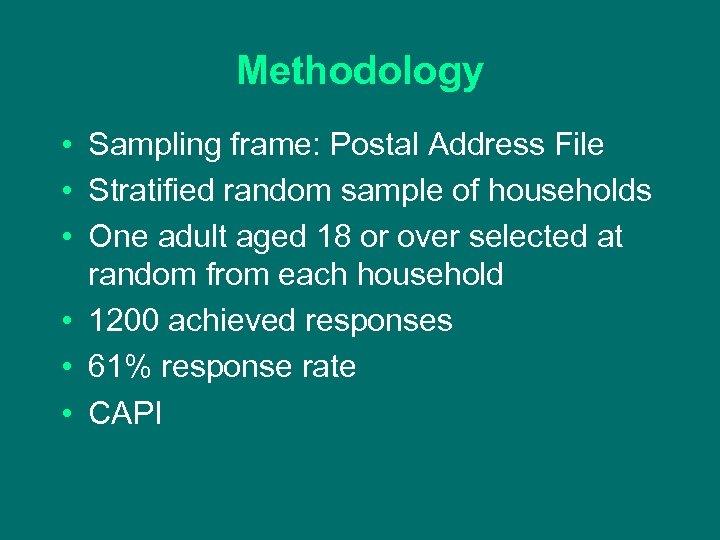 Methodology

• Sampling frame: Postal Address File
• Stratified random sample of households
• One adult aged 18 or over selected at random from each household
• 1200 achieved responses
• 61% response rate
• CAPI